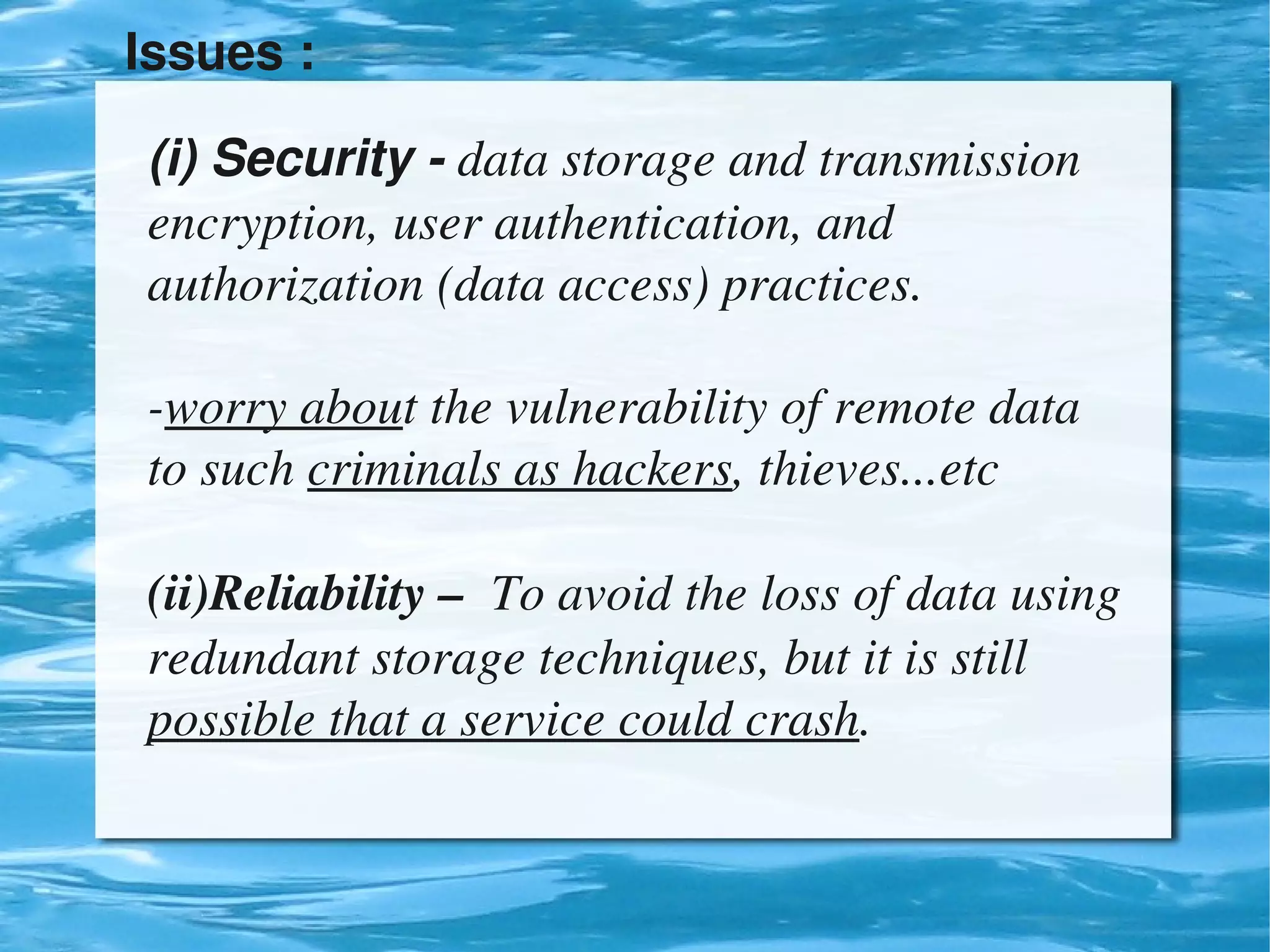 Issues :

(i) Security - data storage and transmission encryption, user authentication, and authorization (data access) practices.

-worry about the vulnerability of remote data to such criminals as hackers, thieves...etc

(ii)Reliability – To avoid the loss of data using redundant storage techniques, but it is still possible that a service could crash.